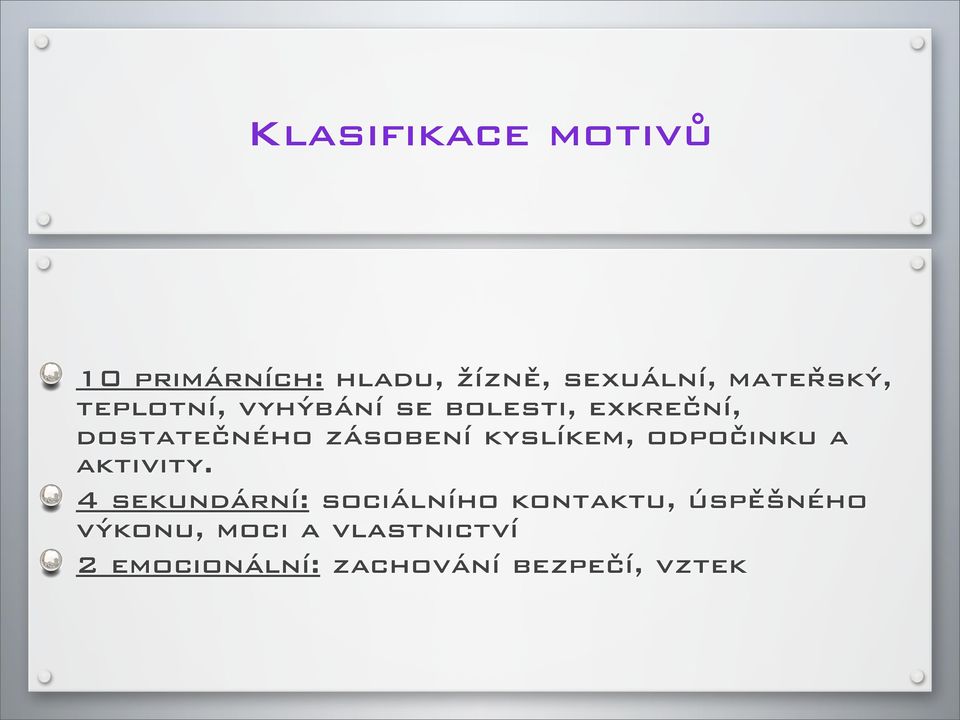 Klasifikace motivů

10 primárních: hladu, žízně, sexuální, mateřský, teplotní, vyhýbání se bolesti, exkreční, dostatečného zásobení kyslíkem, odpočinku a aktivity.

4 sekundární: sociálního kontaktu, úspěšného výkonu, moci a vlastnictví

2 emocionální: zachování bezpečí, vztek